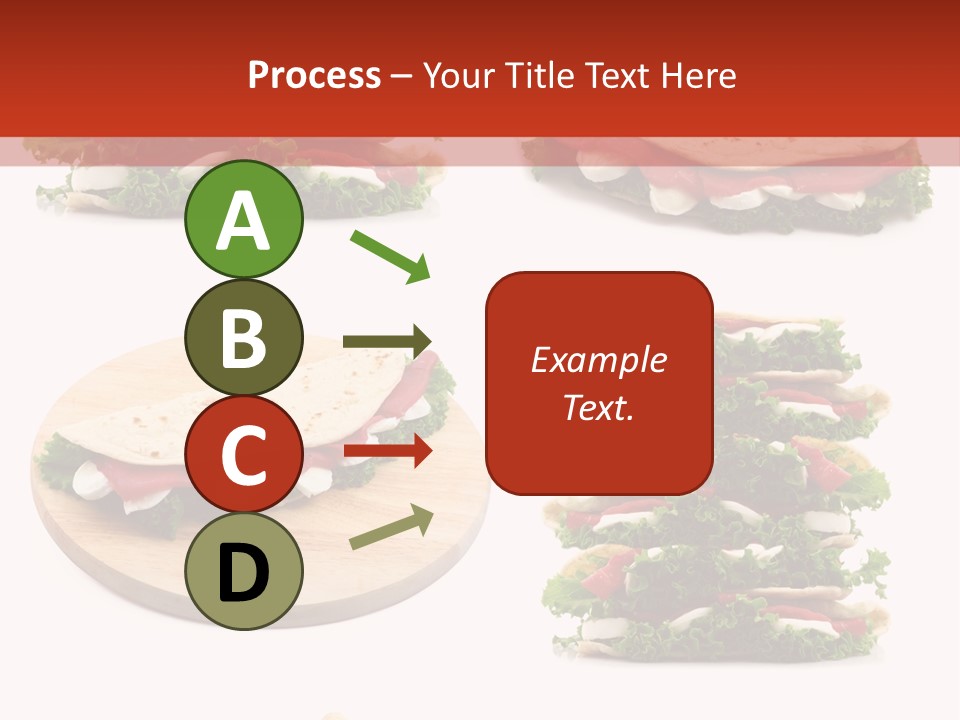 Process – Your Title Text Here

A

B

C

D

Example Text.